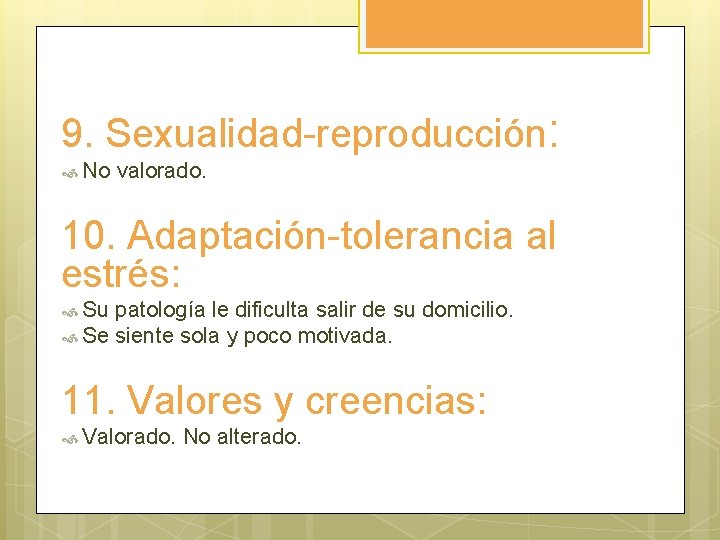 9. Sexualidad-reproducción:

No valorado.

10. Adaptación-tolerancia al estrés:

Su patología le dificulta salir de su domicilio.

Se siente sola y poco motivada.

11. Valores y creencias:

Valorado. No alterado.